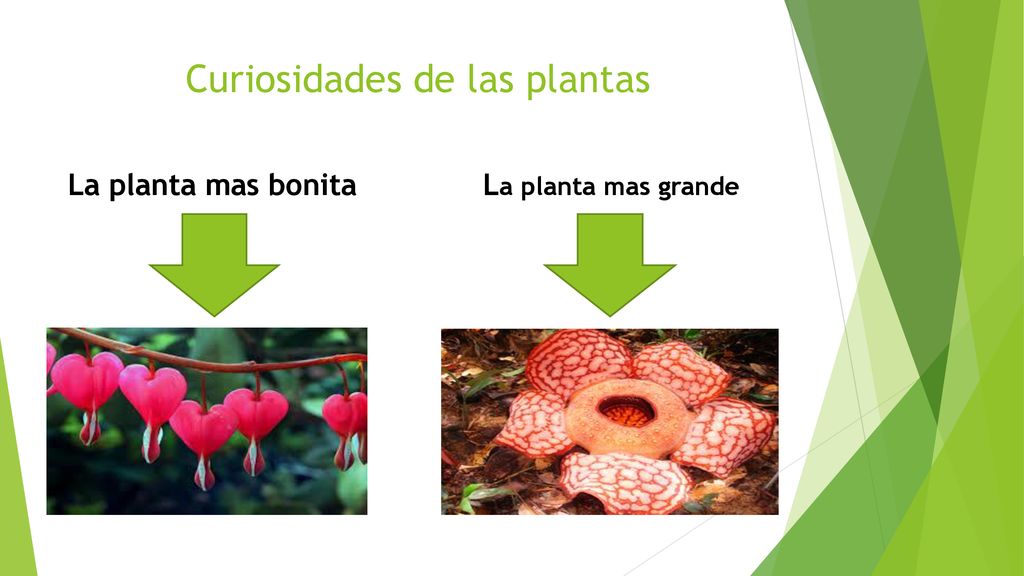 Curiosidades de las plantas

La planta mas bonita

La planta mas grande